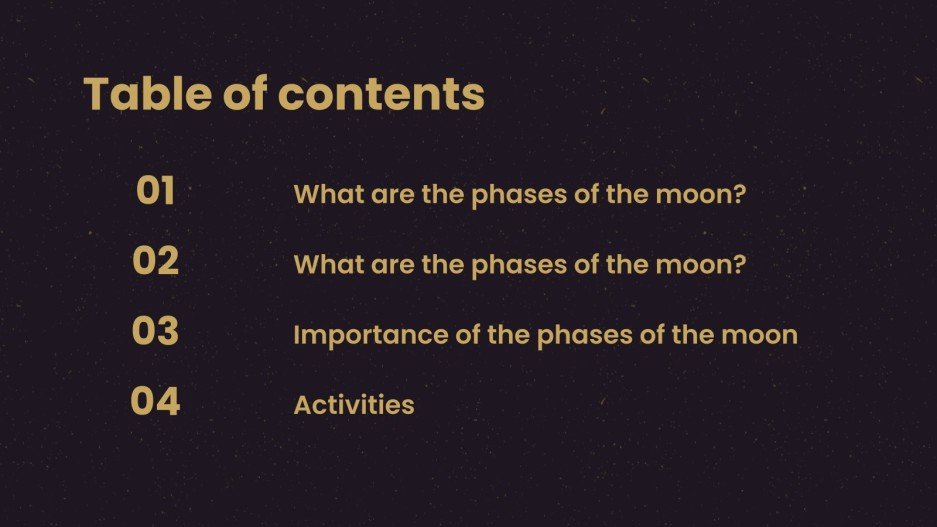 Table of contents

01 What are the phases of the moon?

02 What are the phases of the moon?

03 Importance of the phases of the moon

04 Activities